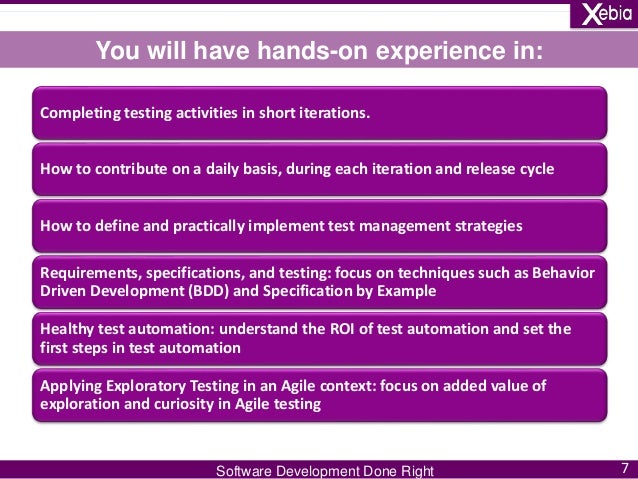 Xebia

You will have hands-on experience in:

Completing testing activities in short iterations.

How to contribute on a daily basis, during each iteration and release cycle

How to define and practically implement test management strategies

Requirements, specifications, and testing: focus on techniques such as Behavior Driven Development (BDD) and Specification by Example

Healthy test automation: understand the ROI of test automation and set the first steps in test automation

Applying Exploratory Testing in an Agile context: focus on added value of exploration and curiosity in Agile testing

Software Development Done Right

7